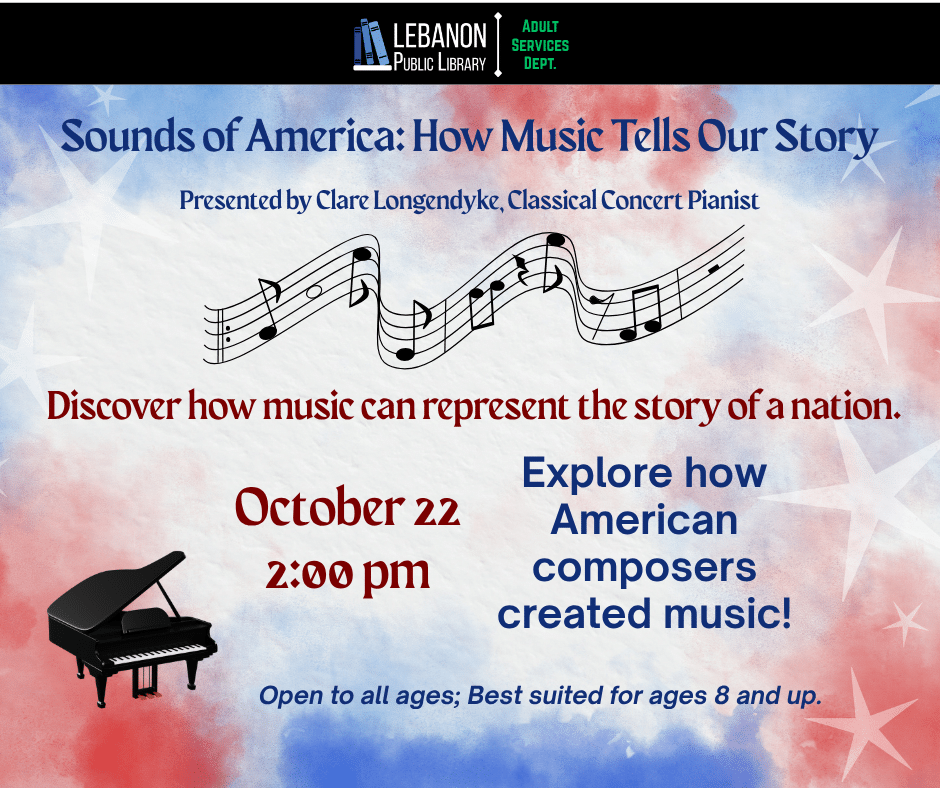 LEBANON
PUBLIC LIBRARY

ADULT
SERVICES
DEPT.

Sounds of America: How Music Tells Our Story

Presented by Clare Longendyke, Classical Concert Pianist

Discover how music can represent the story of a nation.

October 22
2:00 pm

Explore how American composers created music!

Open to all ages; Best suited for ages 8 and up.